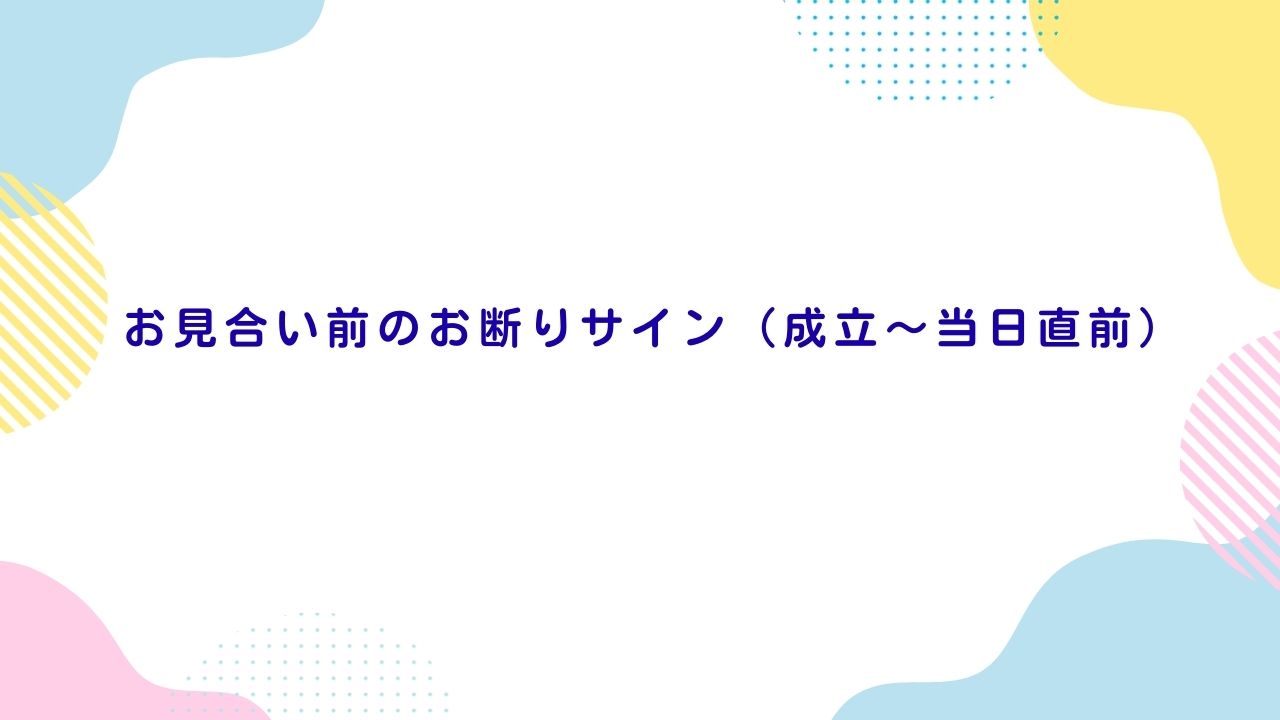 お見合い前のお断りサイン（成立～当日直前）